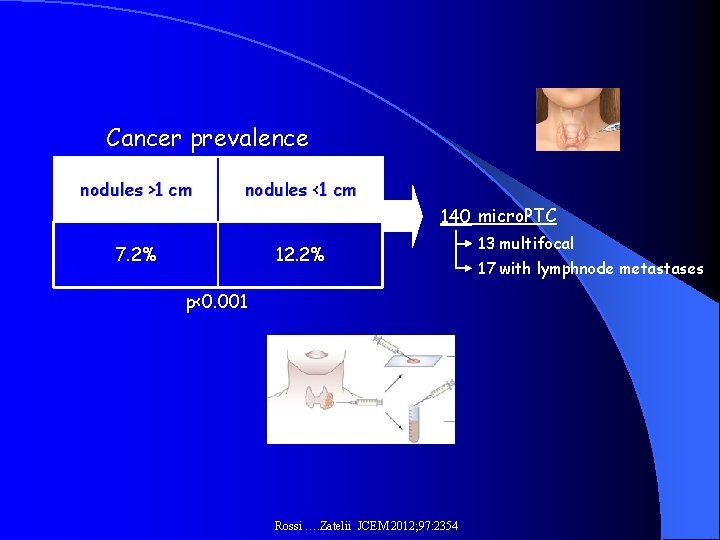 Cancer prevalence

| nodules >1 cm | nodules <1 cm |
|---|---|
| 7.2% | 12.2% |

p<0.001

140 microPTC
13 multifocal
17 with lymphnode metastases

Rossi ….Zatelii JCEM 2012;97:2354